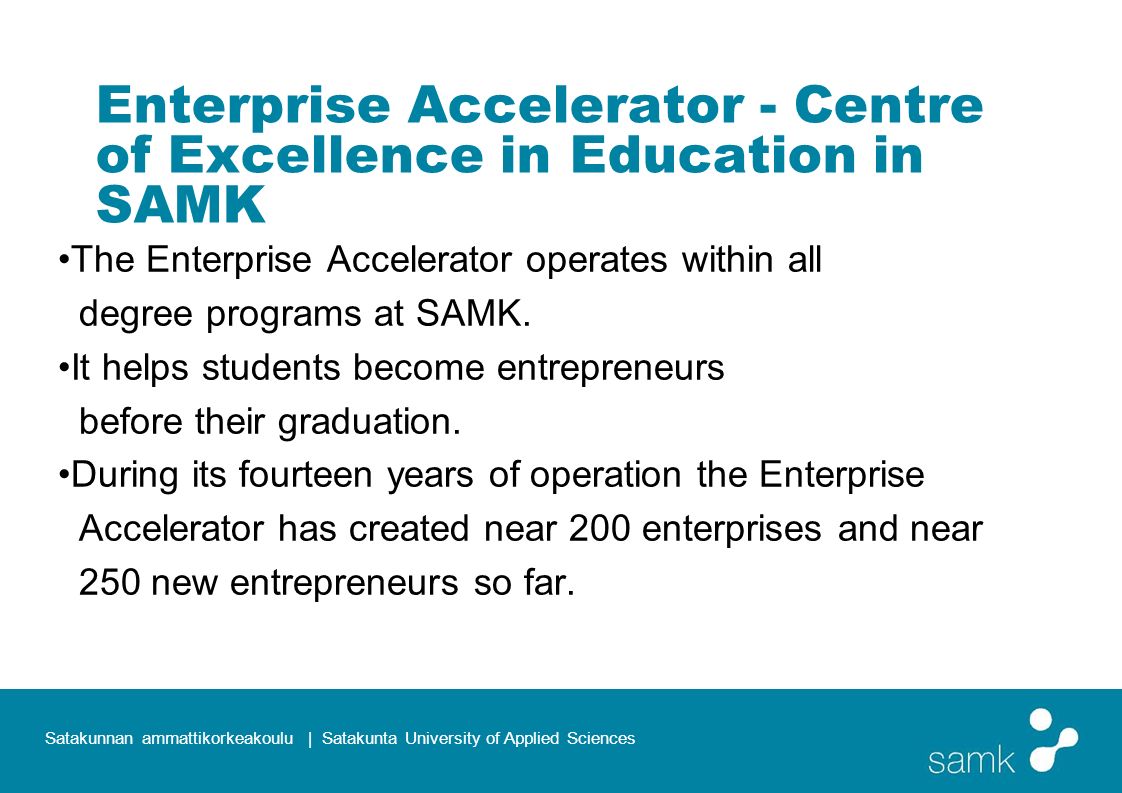 Enterprise Accelerator - Centre of Excellence in Education in SAMK

•The Enterprise Accelerator operates within all degree programs at SAMK.

•It helps students become entrepreneurs before their graduation.

•During its fourteen years of operation the Enterprise Accelerator has created near 200 enterprises and near 250 new entrepreneurs so far.

Satakunnan ammattikorkeakoulu | Satakunta University of Applied Sciences

samk